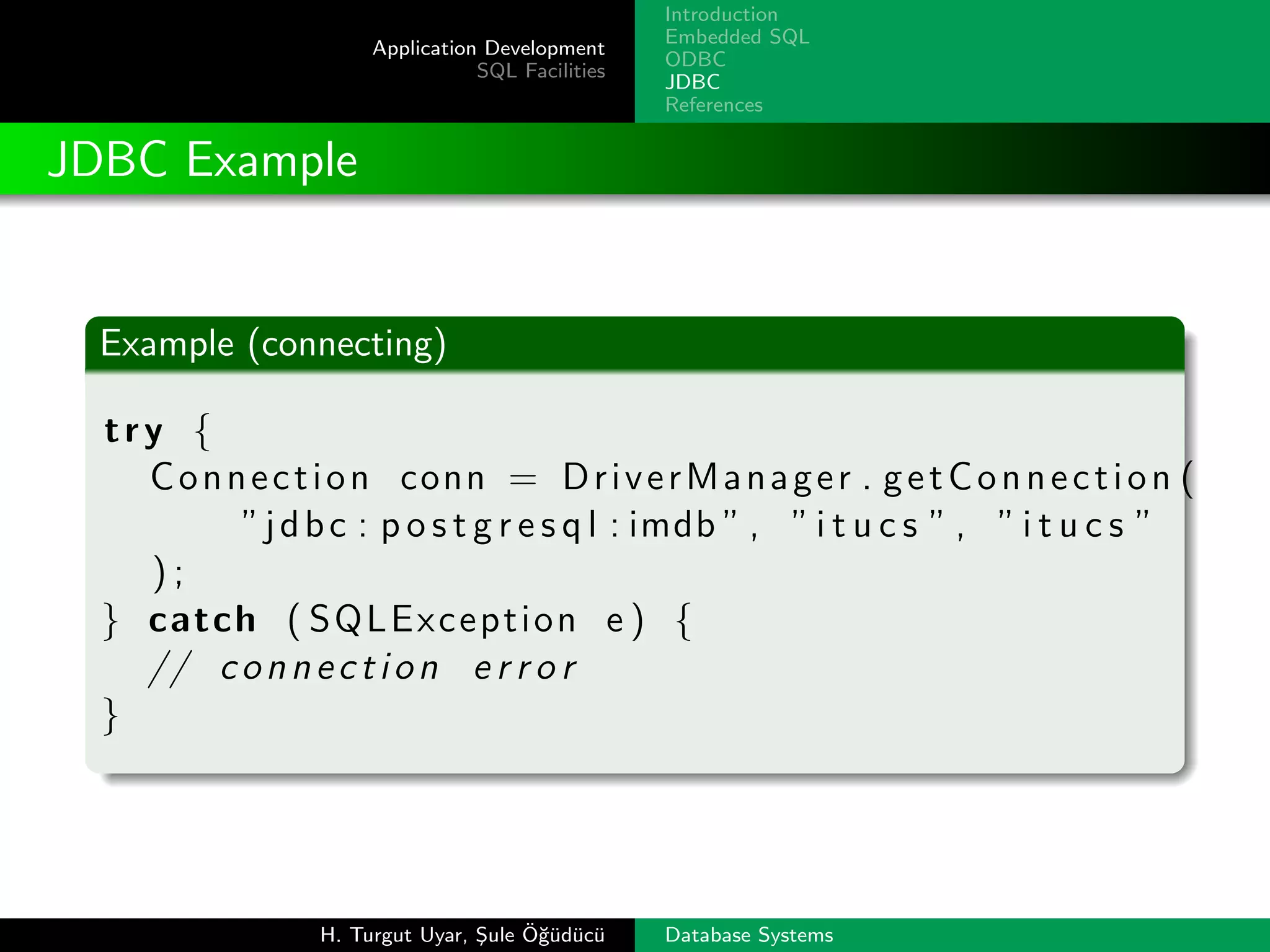 Application Development
SQL Facilities

Introduction
Embedded SQL
ODBC
JDBC
References

JDBC Example

Example (connecting)

try {
Connection conn = DriverManager.getConnection(
"jdbc:postgresql:imdb", "itucs", "itucs"
);
} catch (SQLException e) {
// connection error
}

H. Turgut Uyar, Şule Öğüdücü

Database Systems